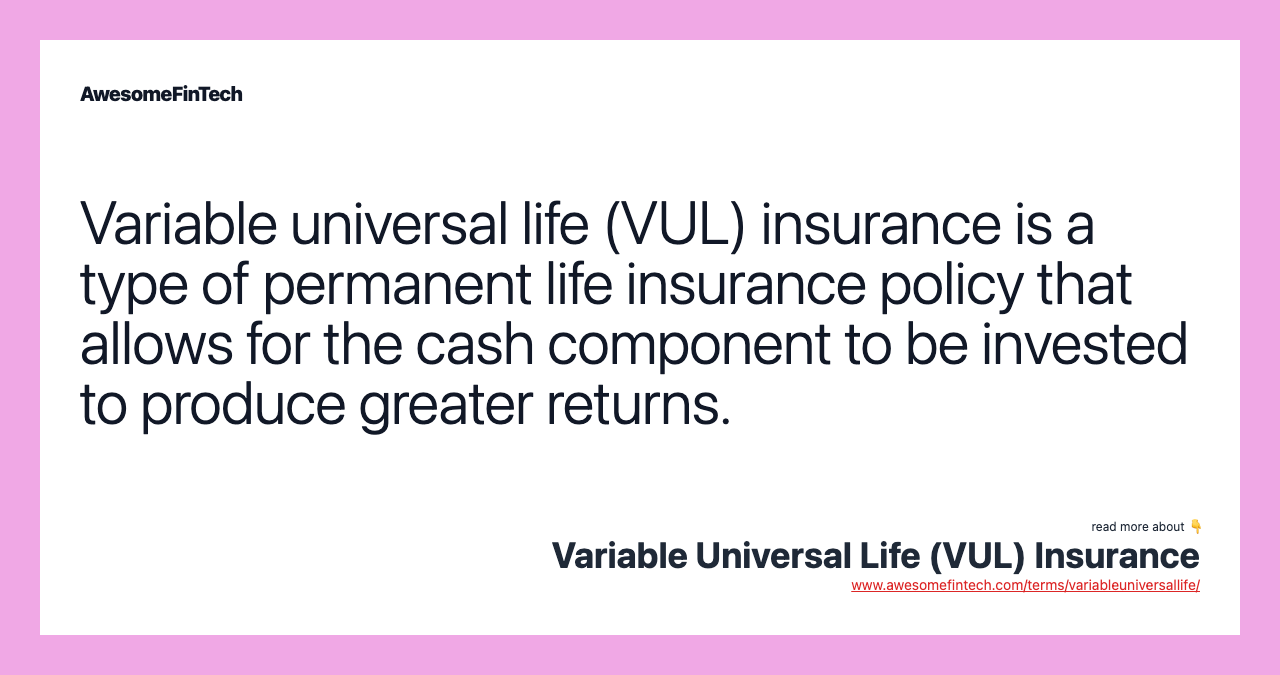 AwesomeFinTech

Variable universal life (VUL) insurance is a type of permanent life insurance policy that allows for the cash component to be invested to produce greater returns.

read more about 👇

Variable Universal Life (VUL) Insurance

www.awesomefintech.com/terms/variableuniversallife/